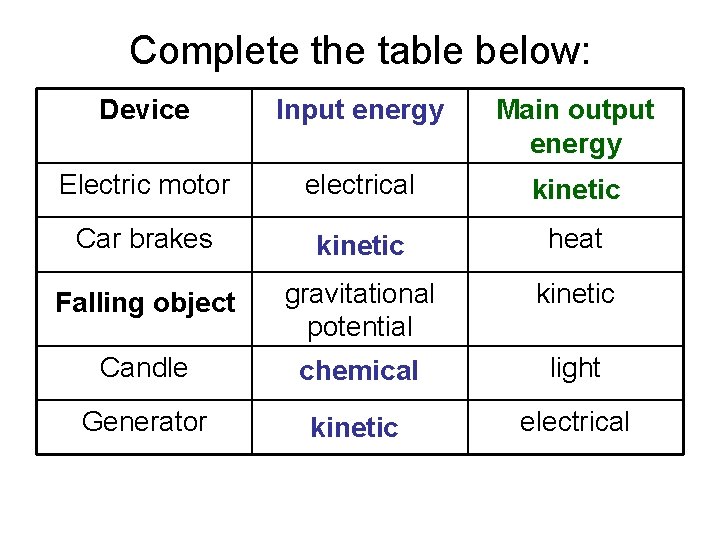 Complete the table below:

| Device | Input energy | Main output energy |
|---|---|---|
| Electric motor | electrical | kinetic |
| Car brakes | kinetic | heat |
| Falling object | gravitational potential | kinetic |
| Candle | chemical | light |
| Generator | kinetic | electrical |